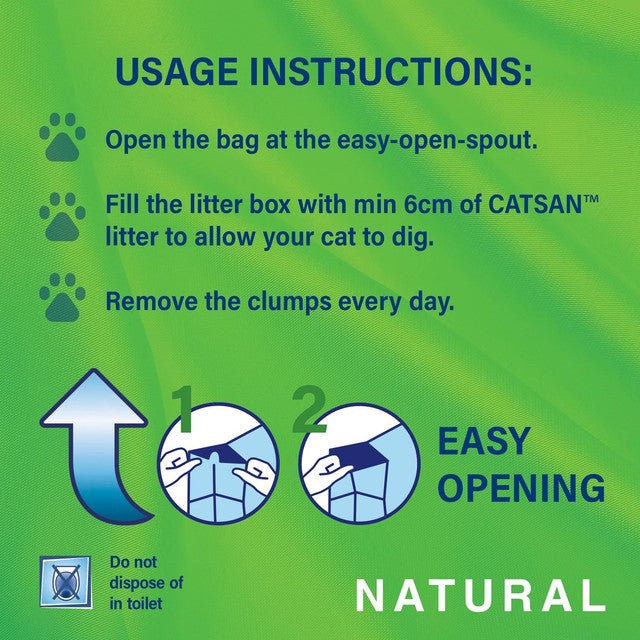 USAGE INSTRUCTIONS:

Open the bag at the easy-open-spout.

Fill the litter box with min 6cm of CATSAN™ litter to allow your cat to dig.

Remove the clumps every day.

1

2

EASY OPENING

Do not dispose of in toilet

NATURAL